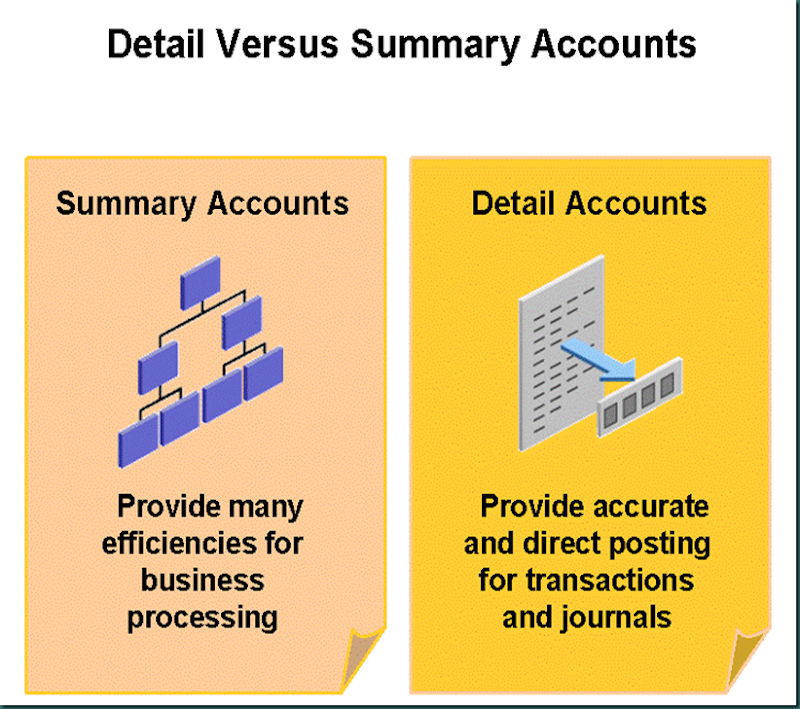 Detail Versus Summary Accounts

Summary Accounts

Provide many efficiencies for business processing

Detail Accounts

Provide accurate and direct posting for transactions and journals